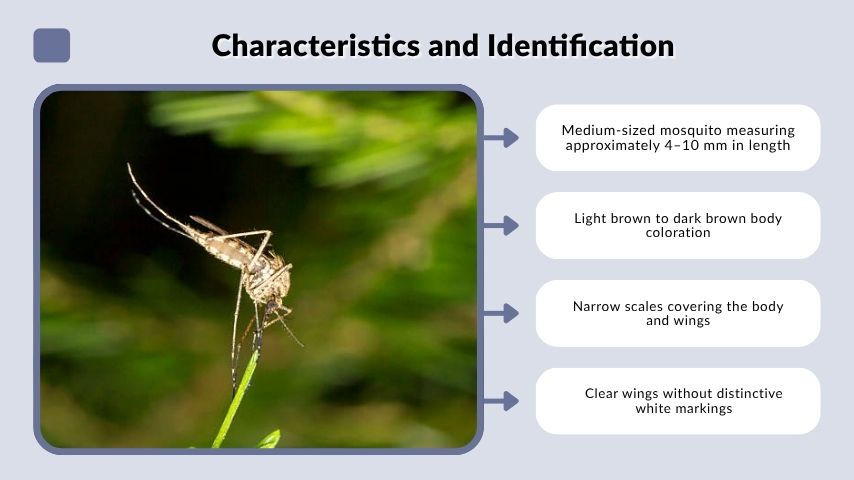 Characteristics and Identification

Medium-sized mosquito measuring approximately 4–10 mm in length

Light brown to dark brown body coloration

Narrow scales covering the body and wings

Clear wings without distinctive white markings